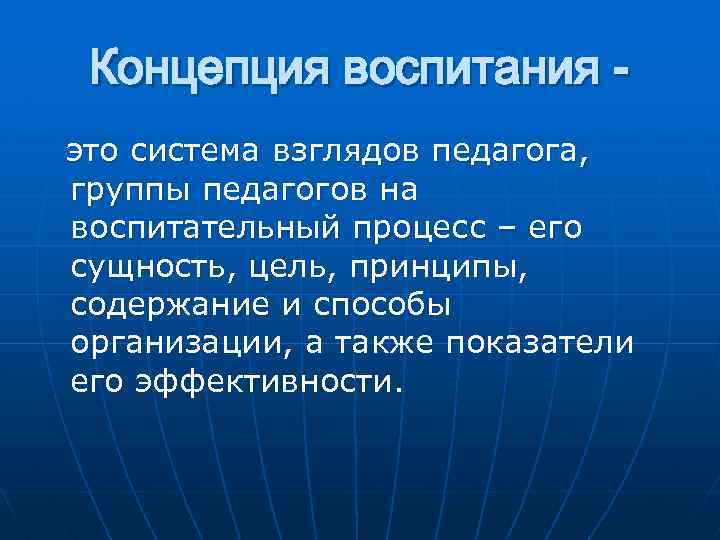 Концепция воспитания -

это система взглядов педагога, группы педагогов на воспитательный процесс – его сущность, цель, принципы, содержание и способы организации, а также показатели его эффективности.